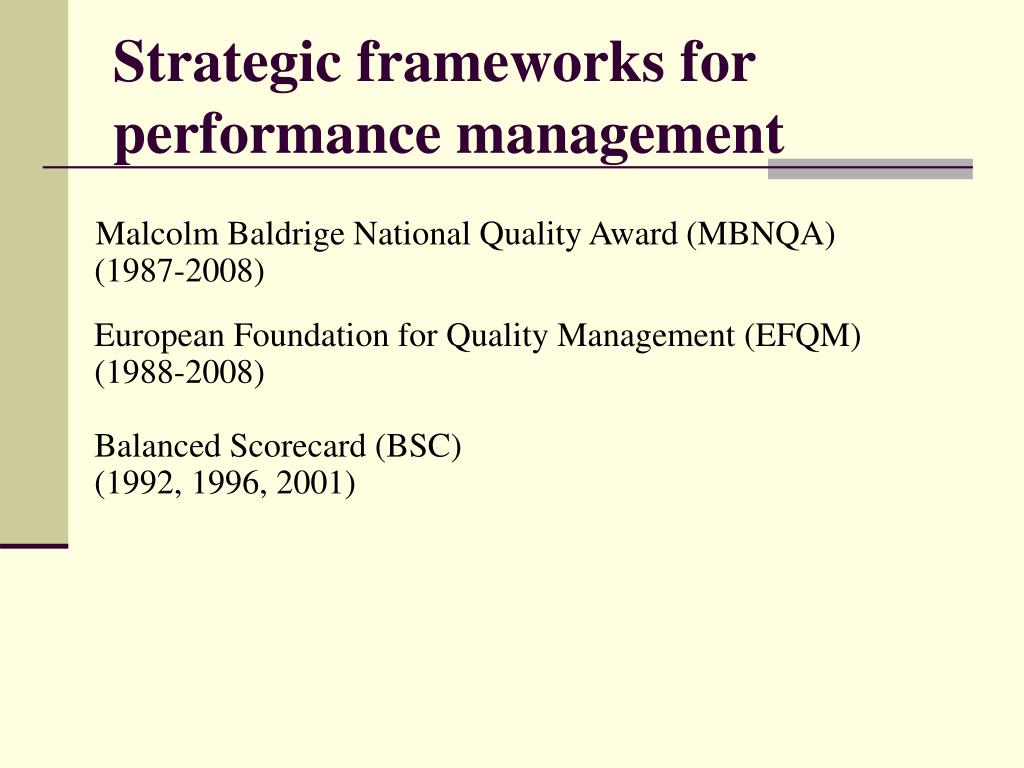 Strategic frameworks for performance management

Malcolm Baldrige National Quality Award (MBNQA) (1987-2008)

European Foundation for Quality Management (EFQM) (1988-2008)

Balanced Scorecard (BSC) (1992, 1996, 2001)